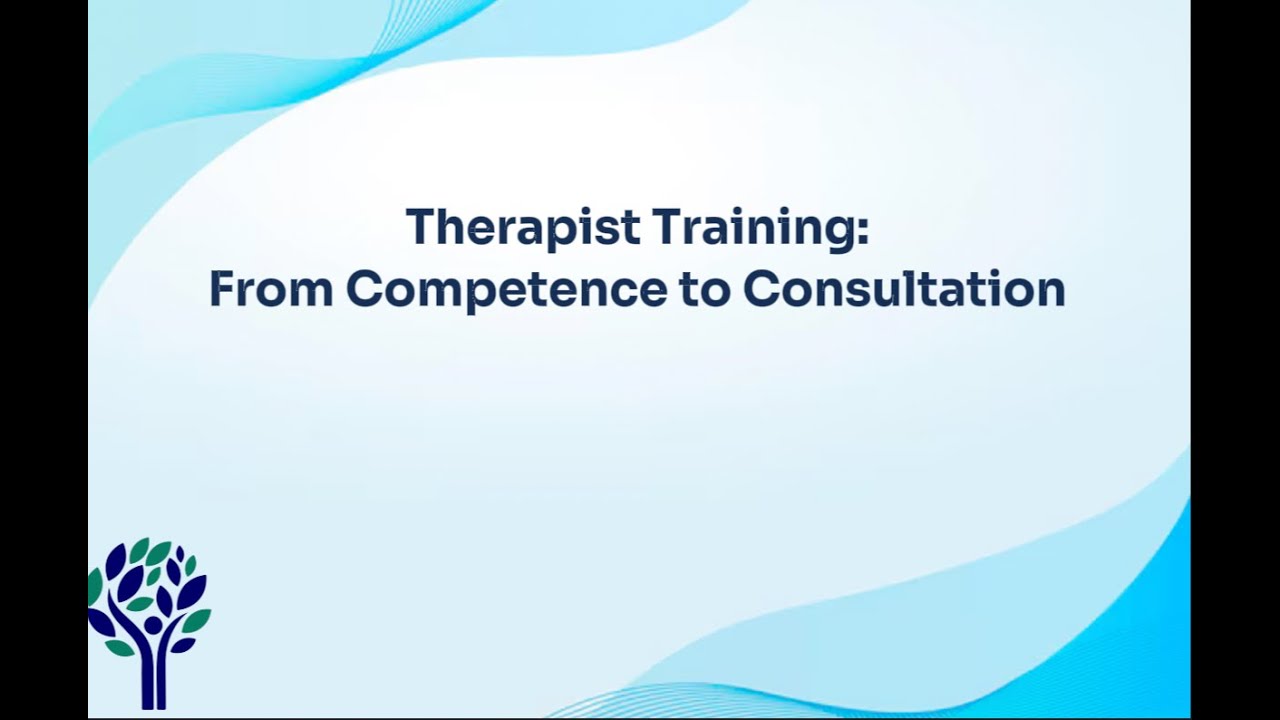 Therapist Training:
From Competence to Consultation